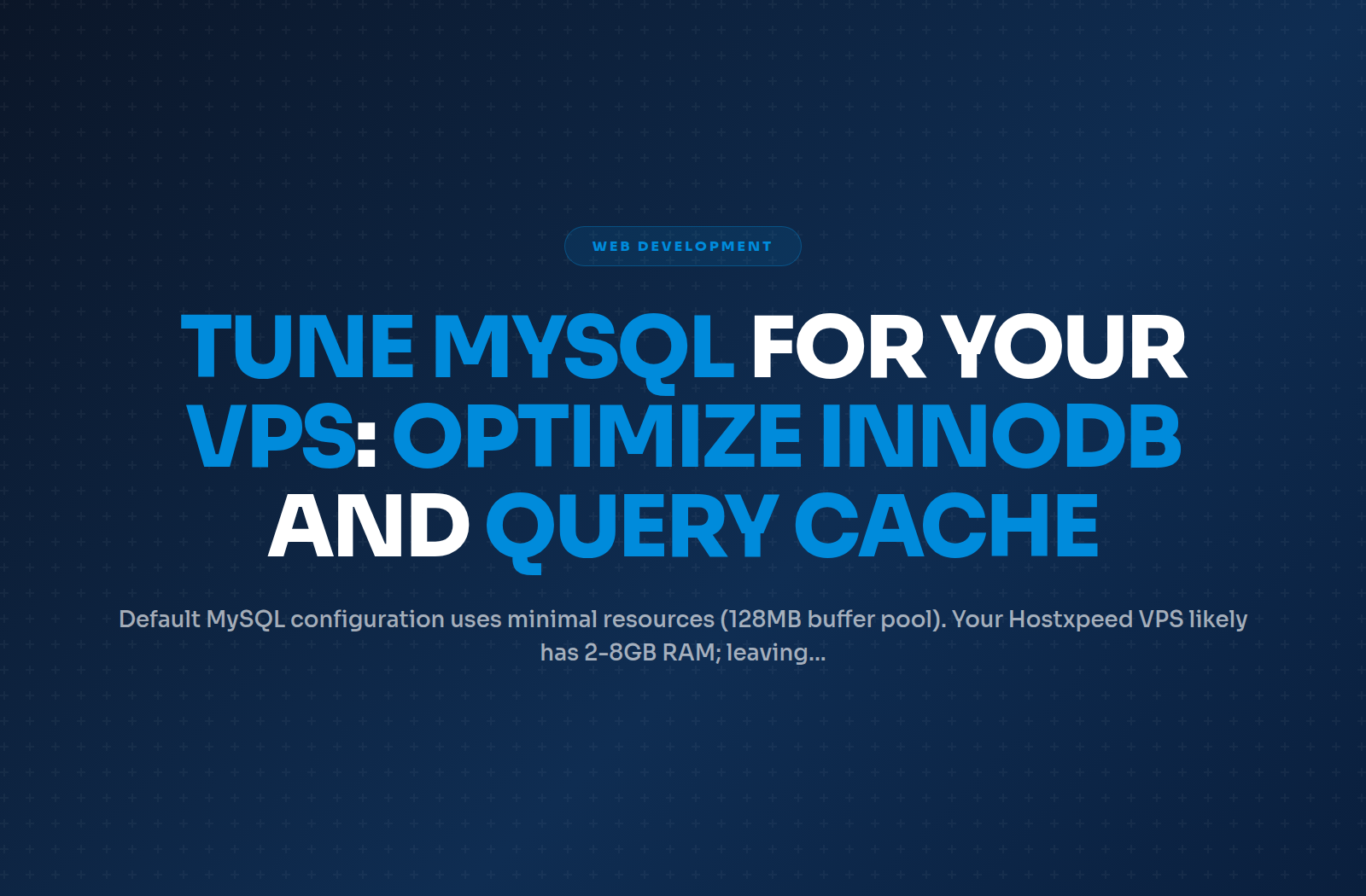 WEB DEVELOPMENT

TUNE MYSQL FOR YOUR VPS: OPTIMIZE INNODB AND QUERY CACHE

Default MySQL configuration uses minimal resources (128MB buffer pool). Your Hostxpeed VPS likely has 2-8GB RAM; leaving...